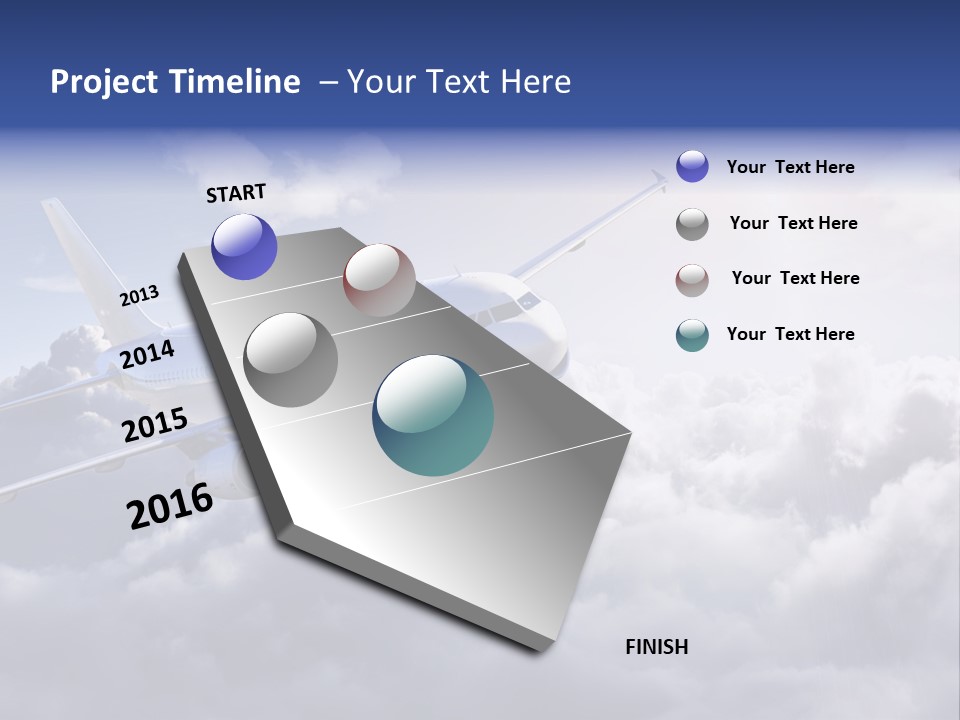 Project Timeline – Your Text Here

START

2013

2014

2015

2016

FINISH

Your Text Here

Your Text Here

Your Text Here

Your Text Here